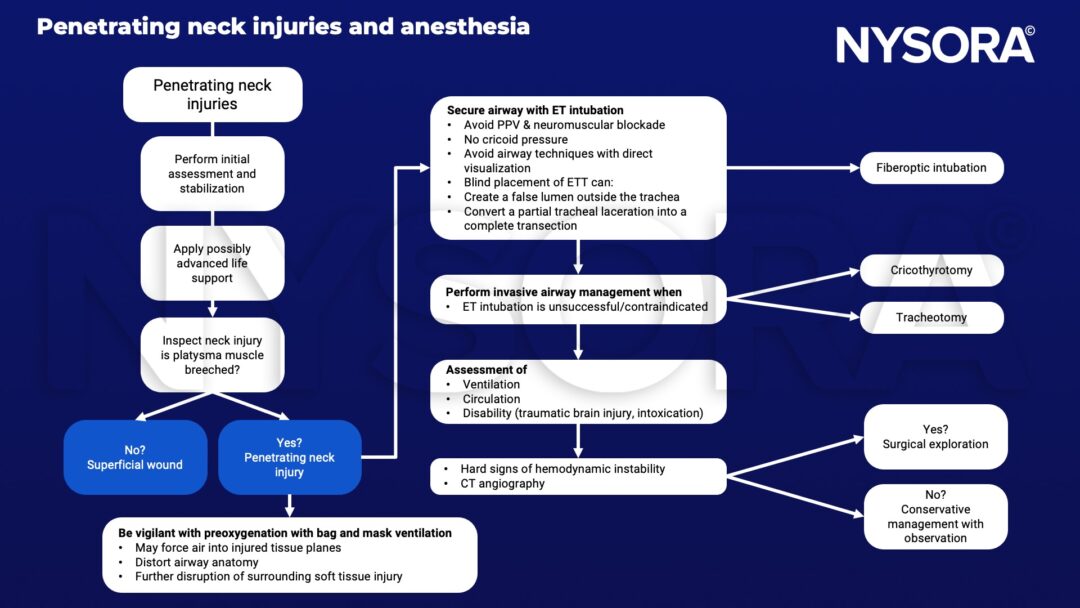 Penetrating neck injuries and anesthesia

NYSORA©

Penetrating neck injuries

Perform initial assessment and stabilization

Apply possibly advanced life support

Inspect neck injury is platysma muscle breeched?

No?
Superficial wound

Yes?
Penetrating neck injury

Be vigilant with preoxygenation with bag and mask ventilation
• May force air into injured tissue planes
• Distort airway anatomy
• Further disruption of surrounding soft tissue injury

Secure airway with ET intubation
• Avoid PPV & neuromuscular blockade
• No cricoid pressure
• Avoid airway techniques with direct visualization
• Blind placement of ETT can:
• Create a false lumen outside the trachea
• Convert a partial tracheal laceration into a complete transection

Fiberoptic intubation

Perform invasive airway management when
• ET intubation is unsuccessful/contraindicated

Cricothyrotomy

Tracheotomy

Assessment of
• Ventilation
• Circulation
• Disability (traumatic brain injury, intoxication)

• Hard signs of hemodynamic instability
• CT angiography

Yes?
Surgical exploration

No?
Conservative management with observation